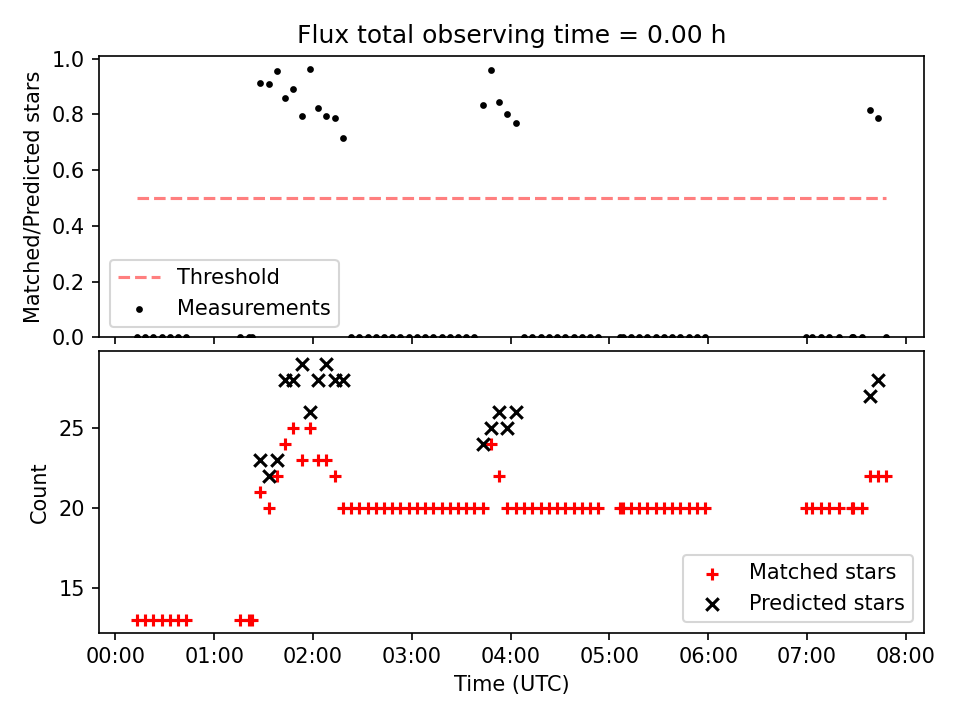 Flux total observing time = 0.00 h

Matched/Predicted stars

1.0
0.8
0.6
0.4
0.2
0.0

Threshold
Measurements

Count

25
20
15

Matched stars
Predicted stars

00:00 01:00 02:00 03:00 04:00 05:00 06:00 07:00 08:00
Time (UTC)